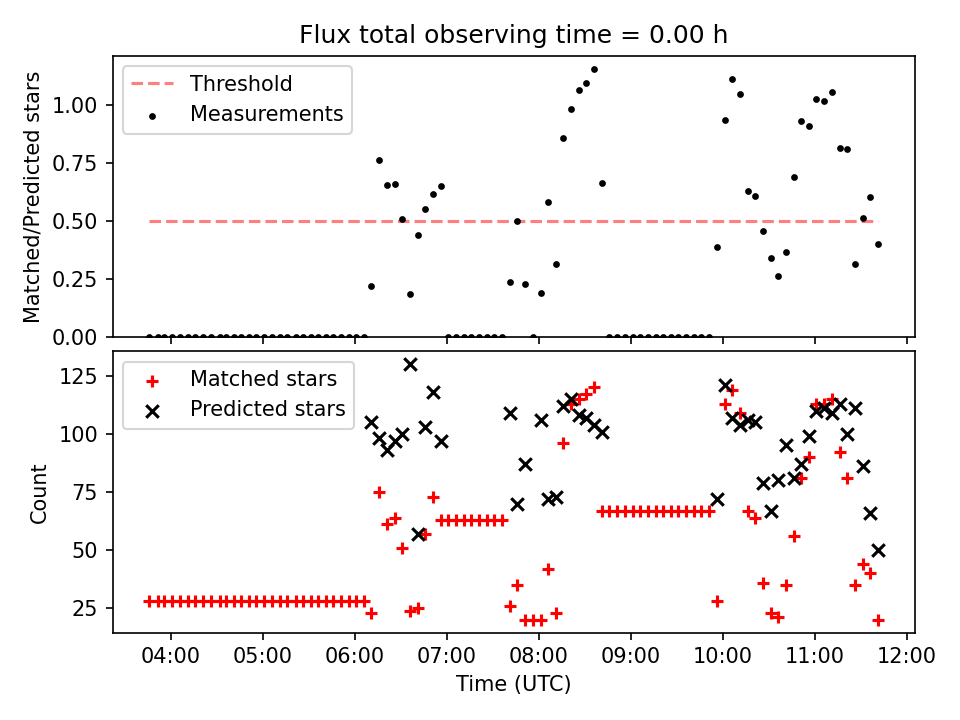 Flux total observing time = 0.00 h

Threshold
Measurements

Matched/Predicted stars

1.00
0.75
0.50
0.25
0.00

Matched stars
Predicted stars

Count

125
100
75
50
25

04:00
05:00
06:00
07:00
08:00
09:00
10:00
11:00
12:00

Time (UTC)